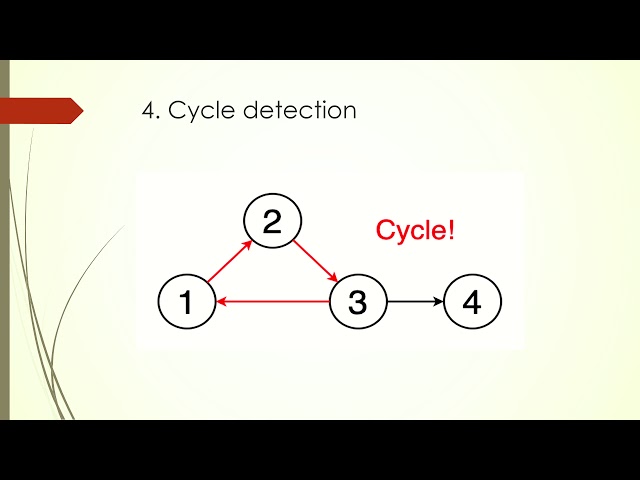 4. Cycle detection

2

Cycle!

1

3

4